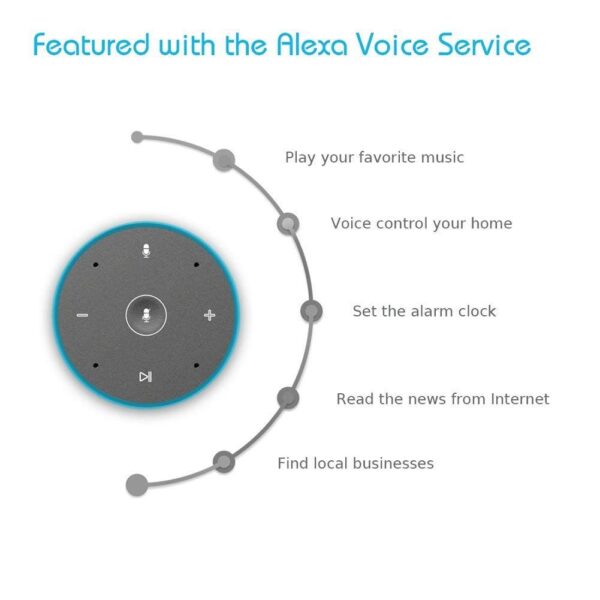 Featured with the Alexa Voice Service

Play your favorite music

Voice control your home

Set the alarm clock

Read the news from Internet

Find local businesses